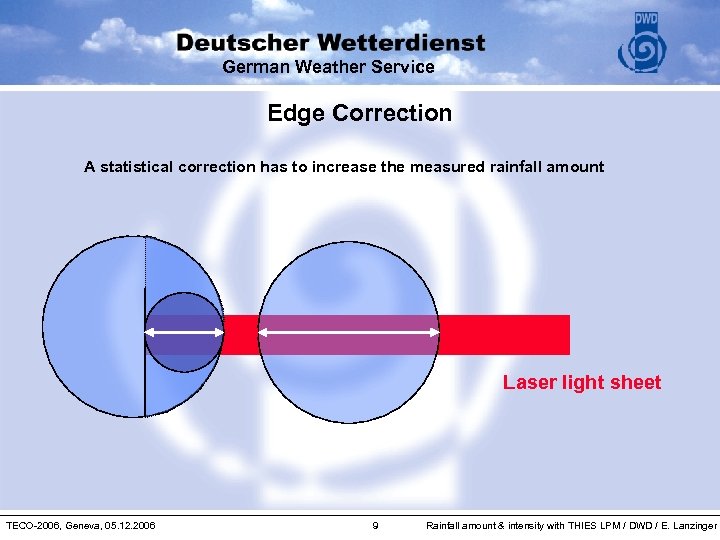 Deutscher Wetterdienst
German Weather Service

DWD

Edge Correction

A statistical correction has to increase the measured rainfall amount

Laser light sheet

TECO-2006, Geneva, 05.12.2006

9

Rainfall amount & intensity with THIES LPM / DWD / E. Lanzinger